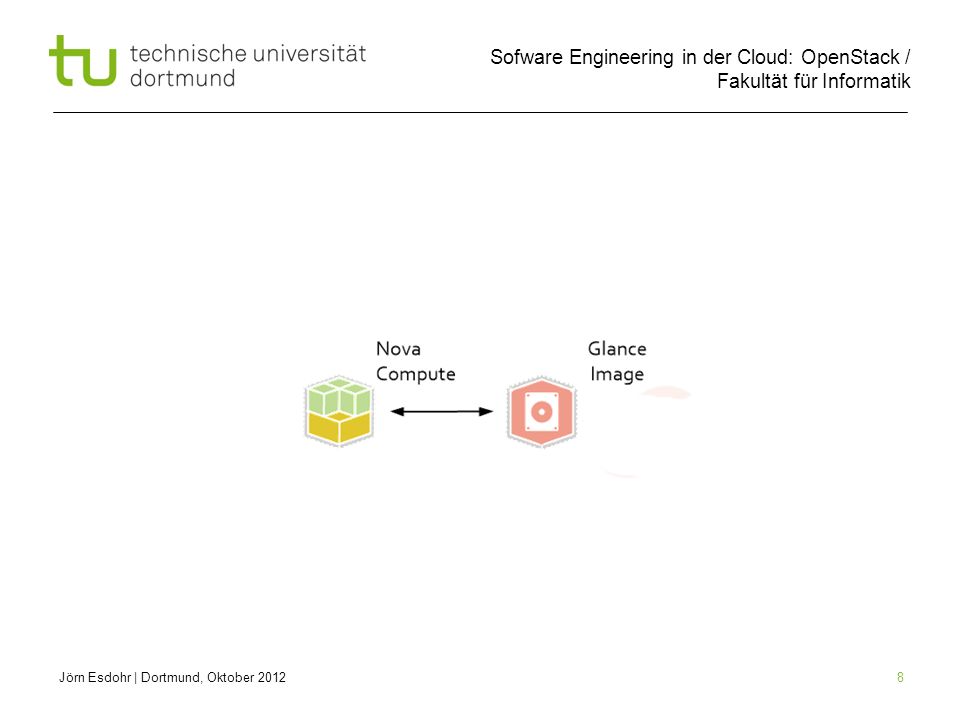 tu technische universität dortmund

Sofware Engineering in der Cloud: OpenStack / Fakultät für Informatik

Nova Compute

Glance Image

Jörn Esdohr | Dortmund, Oktober 2012

8